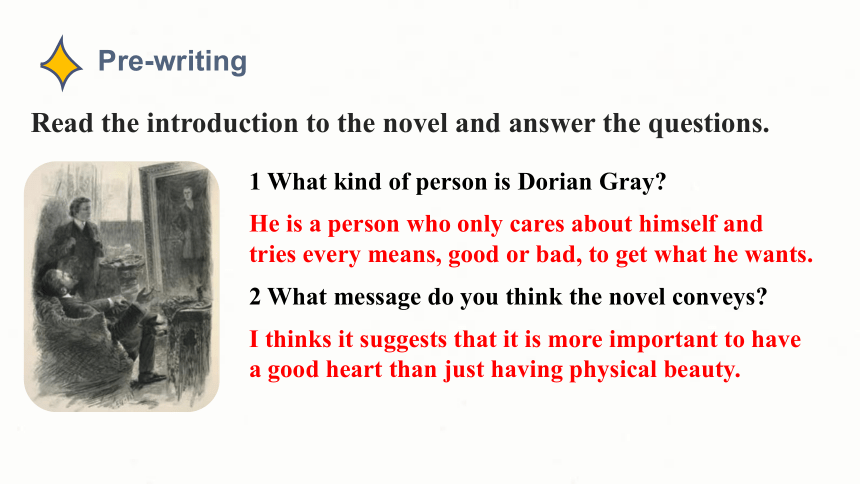 Pre-writing

Read the introduction to the novel and answer the questions.

1 What kind of person is Dorian Gray?

He is a person who only cares about himself and tries every means, good or bad, to get what he wants.

2 What message do you think the novel conveys?

I thinks it suggests that it is more important to have a good heart than just having physical beauty.